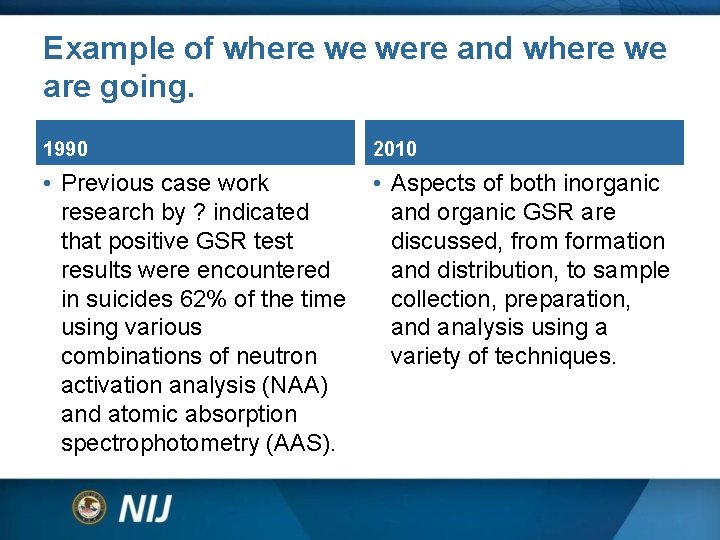 Example of where we were and where we are going.

1990

• Previous case work research by ? indicated that positive GSR test results were encountered in suicides 62% of the time using various combinations of neutron activation analysis (NAA) and atomic absorption spectrophotometry (AAS).

2010

• Aspects of both inorganic and organic GSR are discussed, from formation and distribution, to sample collection, preparation, and analysis using a variety of techniques.

NIJ